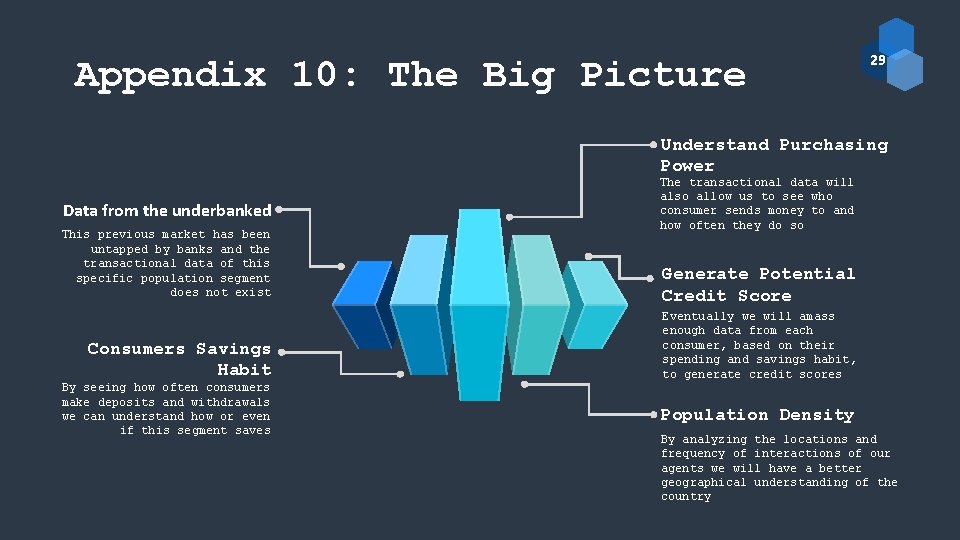 Appendix 10: The Big Picture

29

Data from the underbanked

This previous market has been untapped by banks and the transactional data of this specific population segment does not exist

Consumers Savings Habit

By seeing how often consumers make deposits and withdrawals we can understand how or even if this segment saves

Understand Purchasing Power

The transactional data will also allow us to see who consumer sends money to and how often they do so

Generate Potential Credit Score

Eventually we will amass enough data from each consumer, based on their spending and savings habit, to generate credit scores

Population Density

By analyzing the locations and frequency of interactions of our agents we will have a better geographical understanding of the country